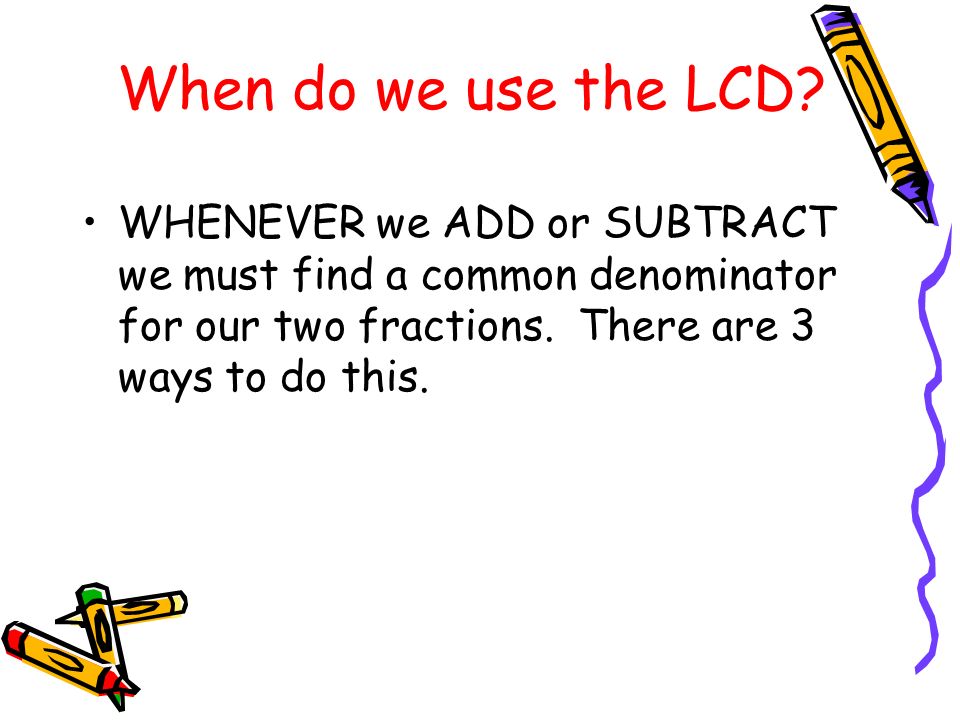 When do we use the LCD?

• WHENEVER we ADD or SUBTRACT we must find a common denominator for our two fractions. There are 3 ways to do this.